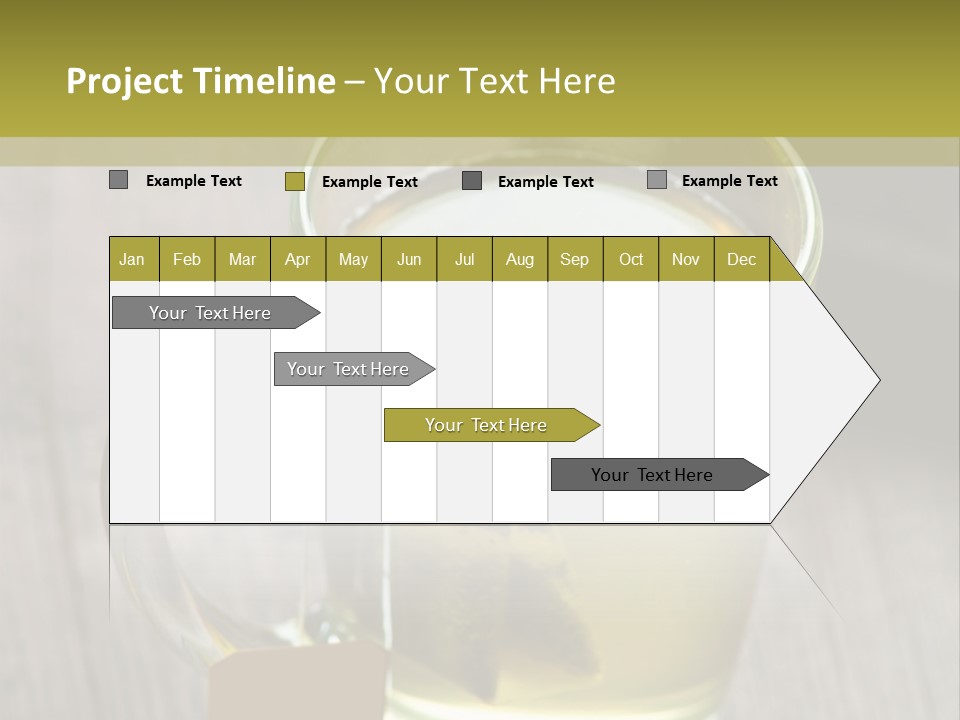 Project Timeline – Your Text Here

Example Text Example Text Example Text Example Text

| Jan | Feb | Mar | Apr | May | Jun | Jul | Aug | Sep | Oct | Nov | Dec |
|---|---|---|---|---|---|---|---|---|---|---|---|

Your Text Here

Your Text Here

Your Text Here

Your Text Here